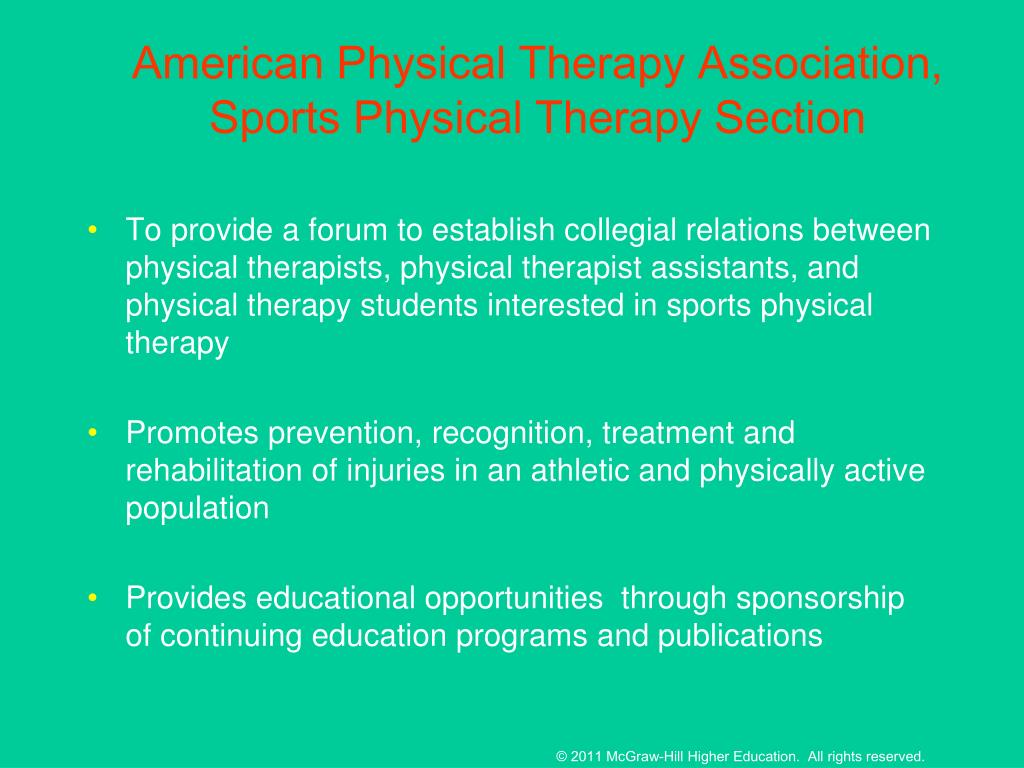 American Physical Therapy Association, Sports Physical Therapy Section

• To provide a forum to establish collegial relations between physical therapists, physical therapist assistants, and physical therapy students interested in sports physical therapy

• Promotes prevention, recognition, treatment and rehabilitation of injuries in an athletic and physically active population

• Provides educational opportunities through sponsorship of continuing education programs and publications

© 2011 McGraw-Hill Higher Education. All rights reserved.